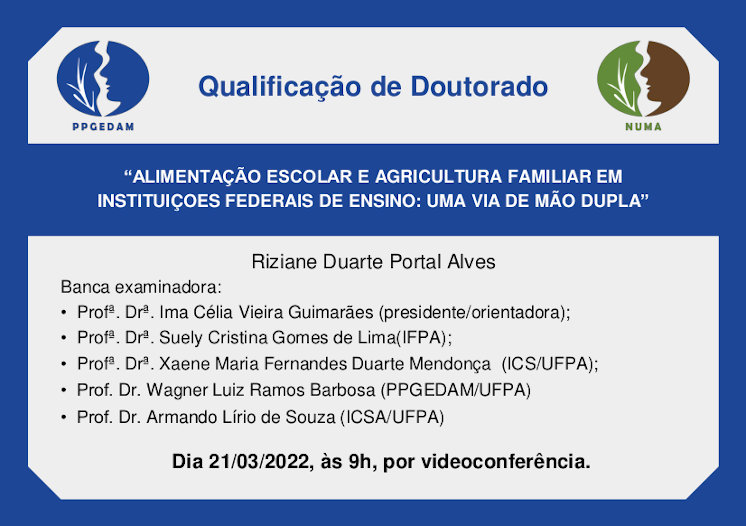 PPGEDAM

Qualificação de Doutorado

NUMA

“ALIMENTAÇÃO ESCOLAR E AGRICULTURA FAMILIAR EM INSTITUIÇOES FEDERAIS DE ENSINO: UMA VIA DE MÃO DUPLA”

Riziane Duarte Portal Alves

Banca examinadora:

• Profª. Drª. Ima Célia Vieira Guimarães (presidente/orientadora);
• Profª. Drª. Suely Cristina Gomes de Lima(IFPA);
• Profª. Drª. Xaene Maria Fernandes Duarte Mendonça (ICS/UFPA);
• Prof. Dr. Wagner Luiz Ramos Barbosa (PPGEDAM/UFPA)
• Prof. Dr. Armando Lírio de Souza (ICSA/UFPA)

Dia 21/03/2022, às 9h, por videoconferência.